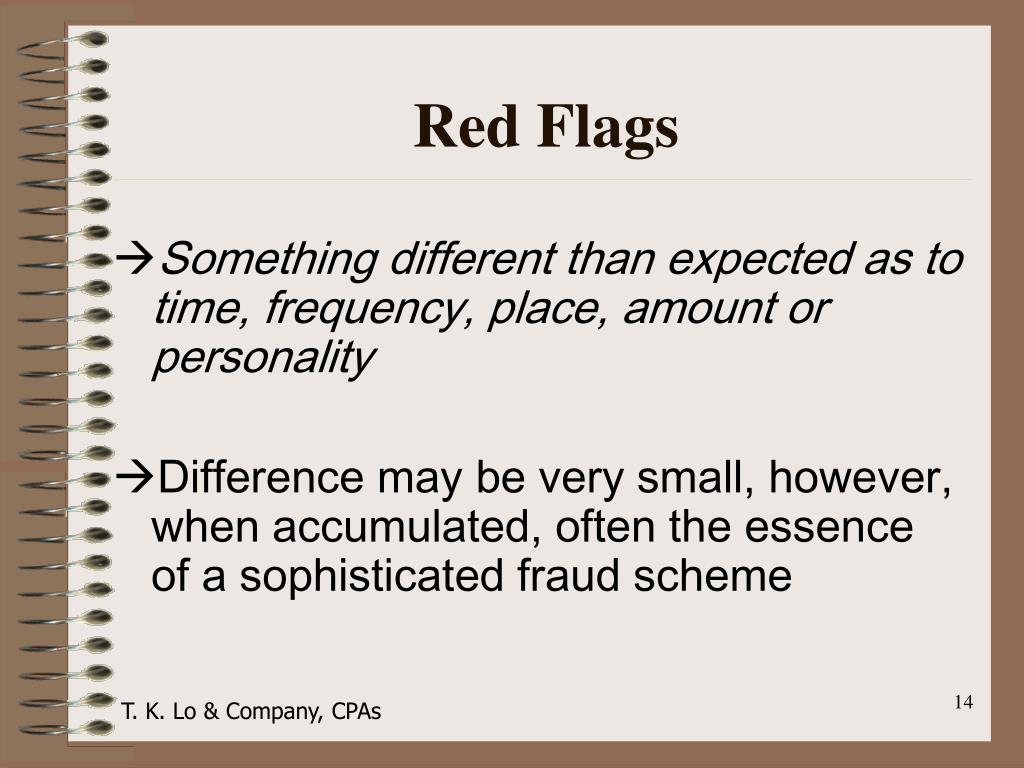 Red Flags

→Something different than expected as to time, frequency, place, amount or personality

→Difference may be very small, however, when accumulated, often the essence of a sophisticated fraud scheme

T. K. Lo & Company, CPAs

14